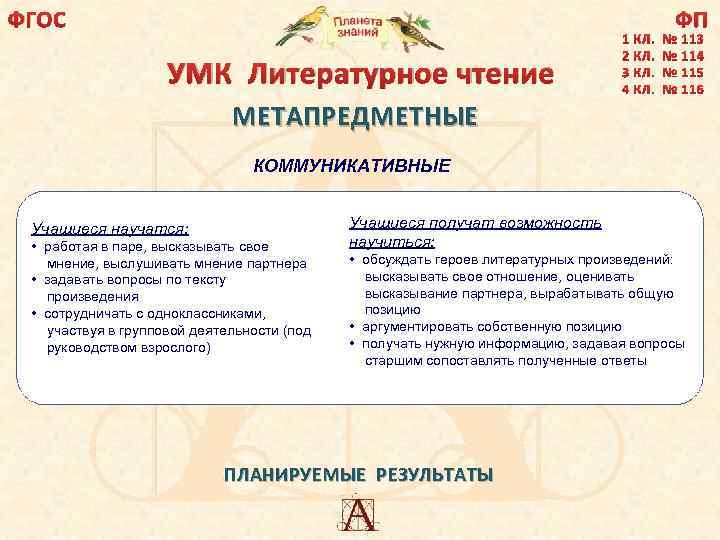 ФГОС

Планета знаний

ФП
1 КЛ. № 113
2 КЛ. № 114
3 КЛ. № 115
4 КЛ. № 116

УМК Литературное чтение

МЕТАПРЕДМЕТНЫЕ

КОММУНИКАТИВНЫЕ

Учащиеся научатся:
• работая в паре, высказывать свое мнение, выслушивать мнение партнера
• задавать вопросы по тексту произведения
• сотрудничать с одноклассниками, участвуя в групповой деятельности (под руководством взрослого)

Учащиеся получат возможность научиться:
• обсуждать героев литературных произведений: высказывать свое отношение, оценивать высказывание партнера, вырабатывать общую позицию
• аргументировать собственную позицию
• получать нужную информацию, задавая вопросы старшим сопоставлять полученные ответы

ПЛАНИРУЕМЫЕ РЕЗУЛЬТАТЫ

А